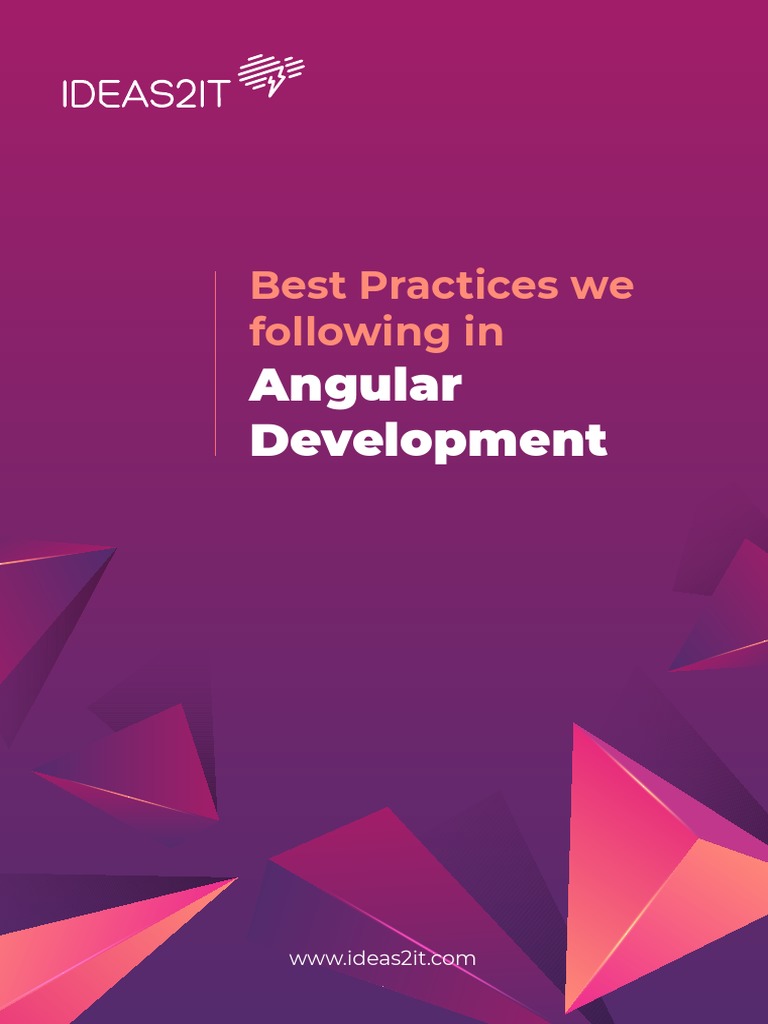 IDEAS2IT

Best Practices we following in
Angular Development

www.ideas2it.com